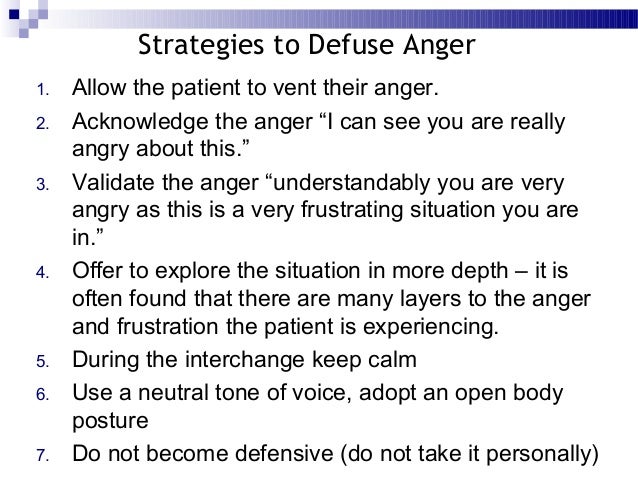 Strategies to Defuse Anger

1. Allow the patient to vent their anger.
2. Acknowledge the anger “I can see you are really angry about this.”
3. Validate the anger “understandably you are very angry as this is a very frustrating situation you are in.”
4. Offer to explore the situation in more depth – it is often found that there are many layers to the anger and frustration the patient is experiencing.
5. During the interchange keep calm
6. Use a neutral tone of voice, adopt an open body posture
7. Do not become defensive (do not take it personally)